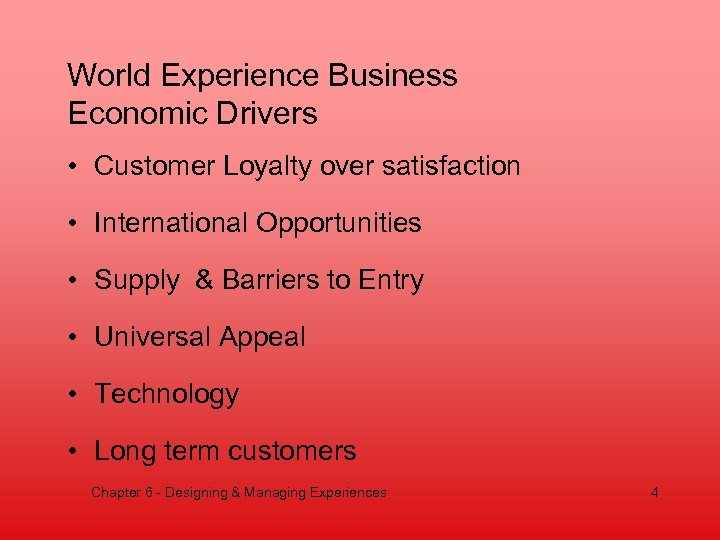 World Experience Business Economic Drivers

• Customer Loyalty over satisfaction

• International Opportunities

• Supply & Barriers to Entry

• Universal Appeal

• Technology

• Long term customers

Chapter 6 - Designing & Managing Experiences

4